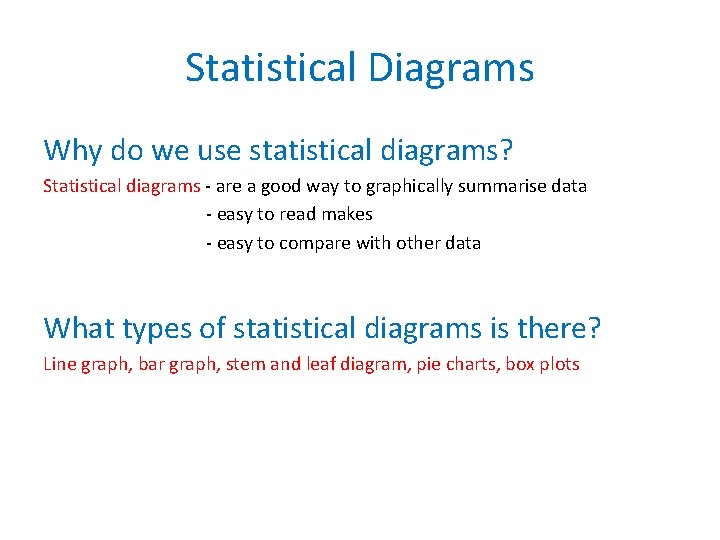 Statistical Diagrams

Why do we use statistical diagrams?

Statistical diagrams - are a good way to graphically summarise data
- easy to read makes
- easy to compare with other data

What types of statistical diagrams is there?

Line graph, bar graph, stem and leaf diagram, pie charts, box plots